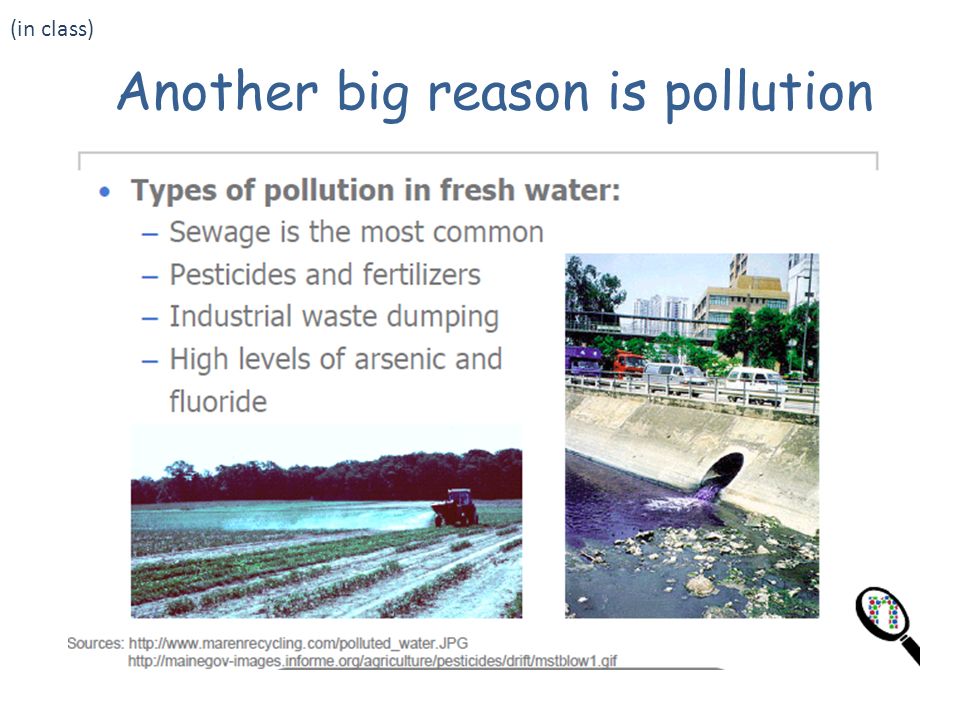 (in class)

Another big reason is pollution

• Types of pollution in fresh water:
– Sewage is the most common
– Pesticides and fertilizers
– Industrial waste dumping
– High levels of arsenic and fluoride

Sources: http://www.marenrecycling.com/polluted_water.JPG
http://mainegov-images.informe.org/agriculture/pesticides/drift/mstblow1.gif